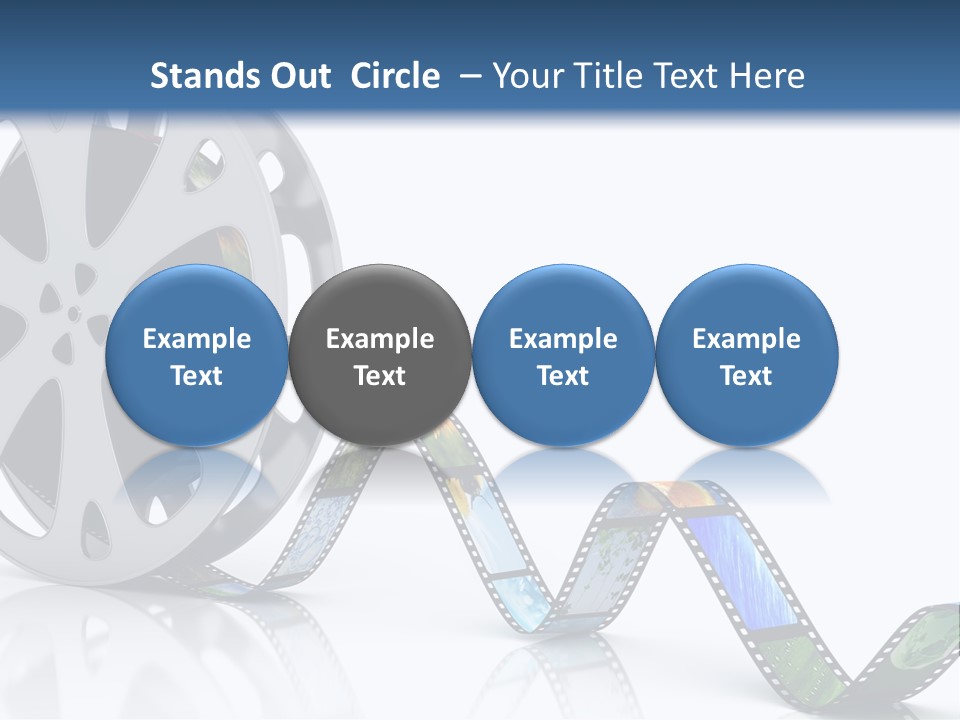 Stands Out Circle – Your Title Text Here

Example Text

Example Text

Example Text

Example Text